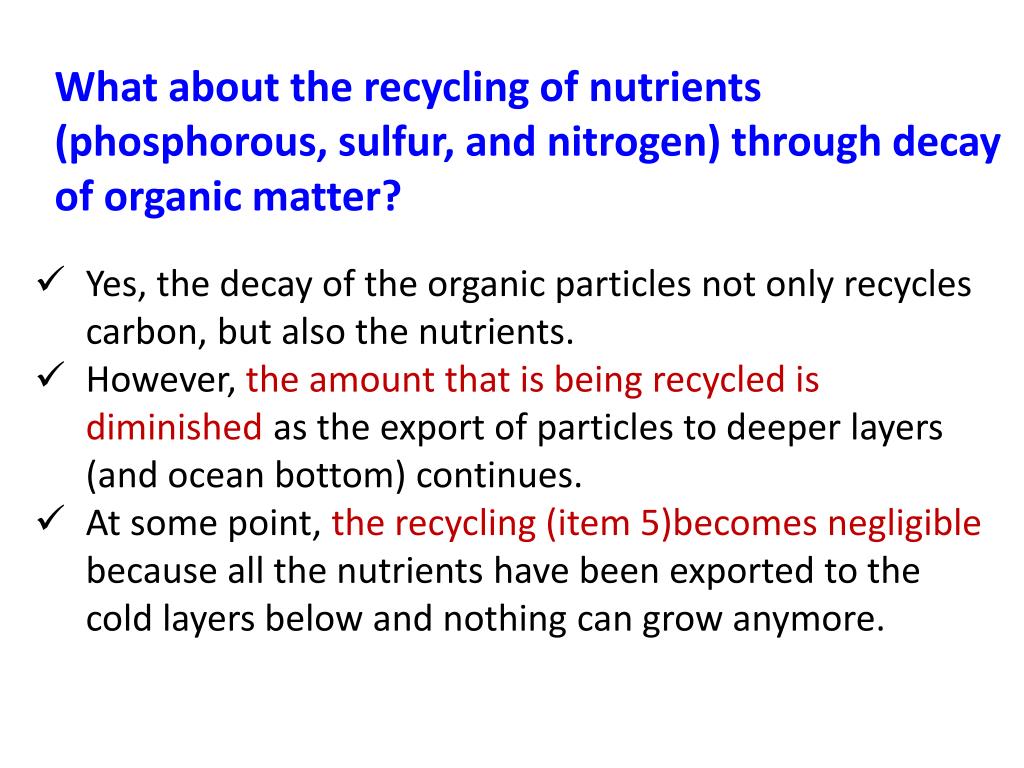 What about the recycling of nutrients (phosphorous, sulfur, and nitrogen) through decay of organic matter?

✓ Yes, the decay of the organic particles not only recycles carbon, but also the nutrients.
✓ However, the amount that is being recycled is diminished as the export of particles to deeper layers (and ocean bottom) continues.
✓ At some point, the recycling (item 5)becomes negligible because all the nutrients have been exported to the cold layers below and nothing can grow anymore.